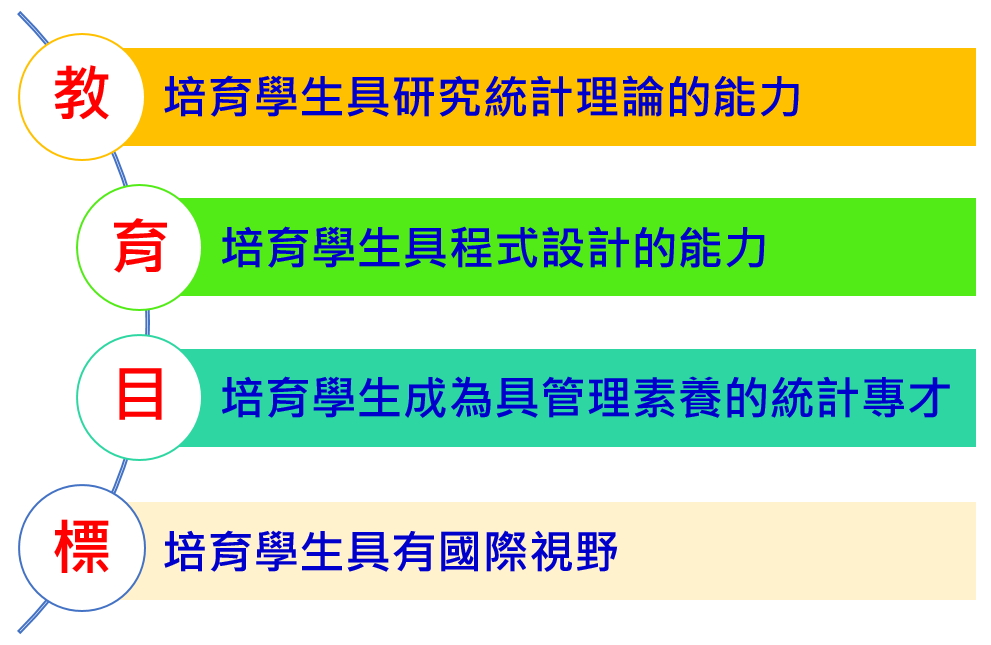 教 培育學生具研究統計理論的能力

育 培育學生具程式設計的能力

目 培育學生成為具管理素養的統計專才

標 培育學生具有國際視野